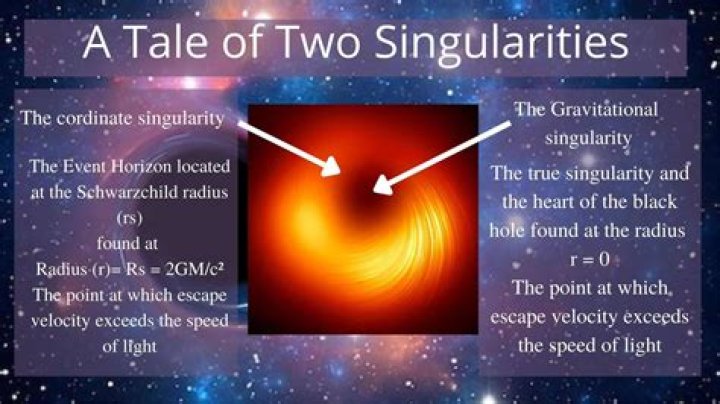 A Tale of Two Singularities

The cordinate singularity

The Event Horizon located at the Schwarzchild radius (rs) found at Radius (r)= Rs = $2GM/c^2$ The point at which escape velocity exceeds the speed of light

The Gravitational singularity

The true singularity and the heart of the black hole found at the radius r = 0 The point at which escape velocity exceeds the speed of light